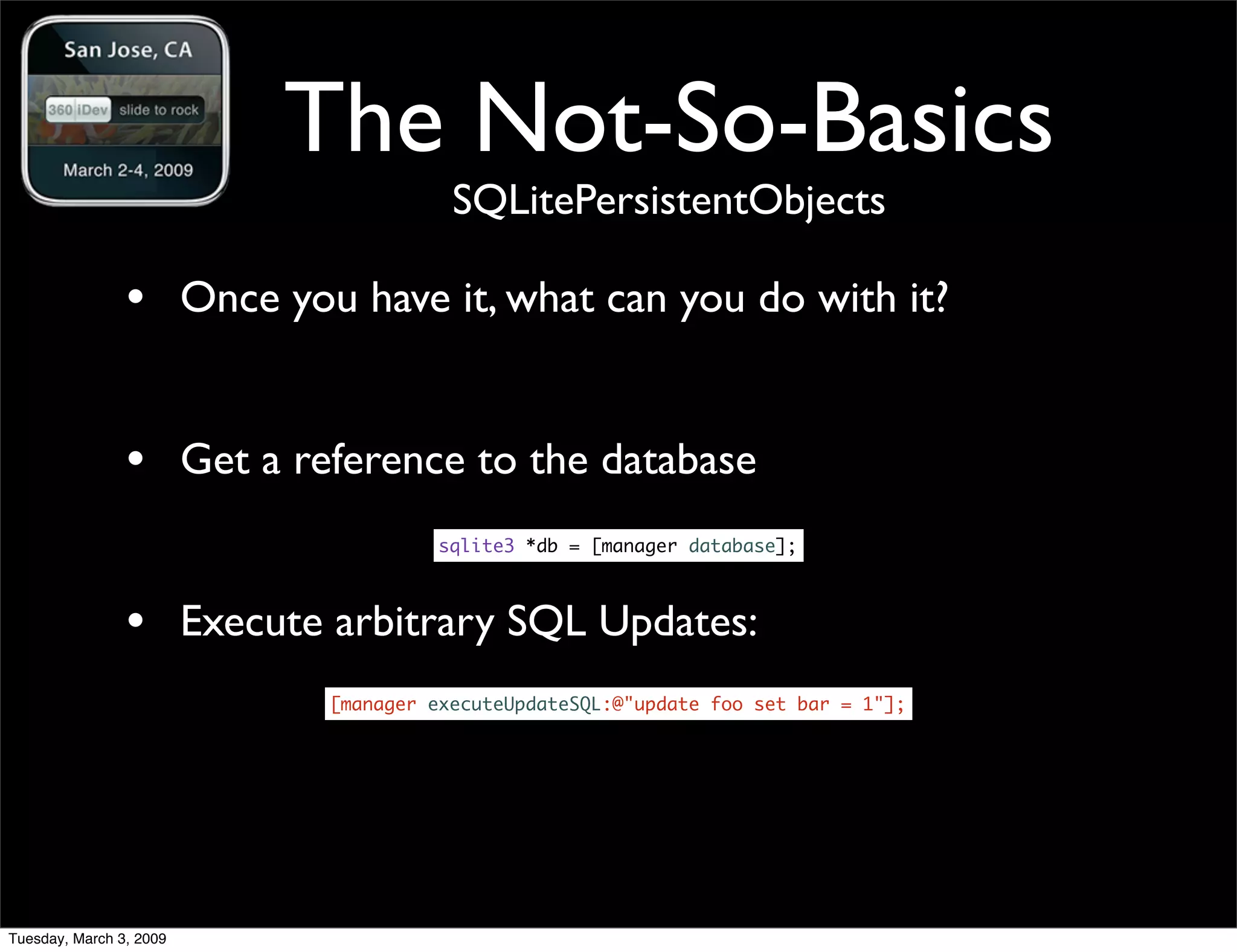 San Jose, CA

360|iDev slide to rock

March 2-4, 2009

The Not-So-Basics

SQLitePersistentObjects

• Once you have it, what can you do with it?

• Get a reference to the database

sqlite3 *db = [manager database];

• Execute arbitrary SQL Updates:

[manager executeUpdateSQL:@"update foo set bar = 1"];

Tuesday, March 3, 2009